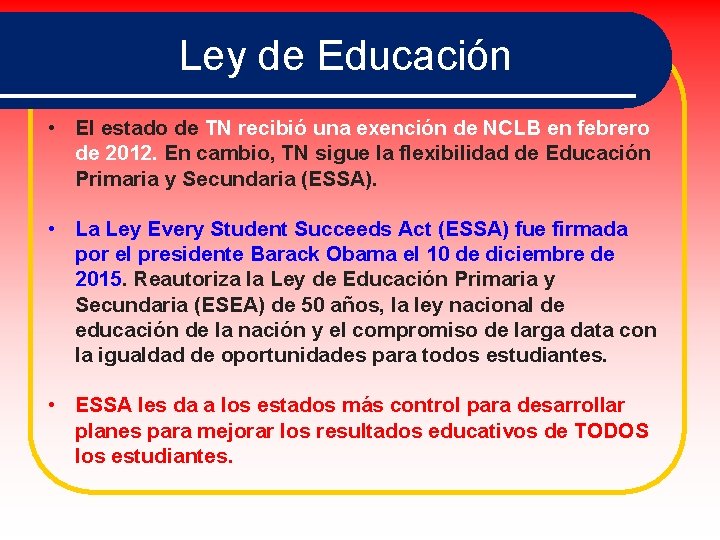 Ley de Educación

• El estado de TN recibió una exención de NCLB en febrero de 2012. En cambio, TN sigue la flexibilidad de Educación Primaria y Secundaria (ESSA).

• La Ley Every Student Succeeds Act (ESSA) fue firmada por el presidente Barack Obama el 10 de diciembre de 2015. Reautoriza la Ley de Educación Primaria y Secundaria (ESEA) de 50 años, la ley nacional de educación de la nación y el compromiso de larga data con la igualdad de oportunidades para todos estudiantes.

• ESSA les da a los estados más control para desarrollar planes para mejorar los resultados educativos de TODOS los estudiantes.